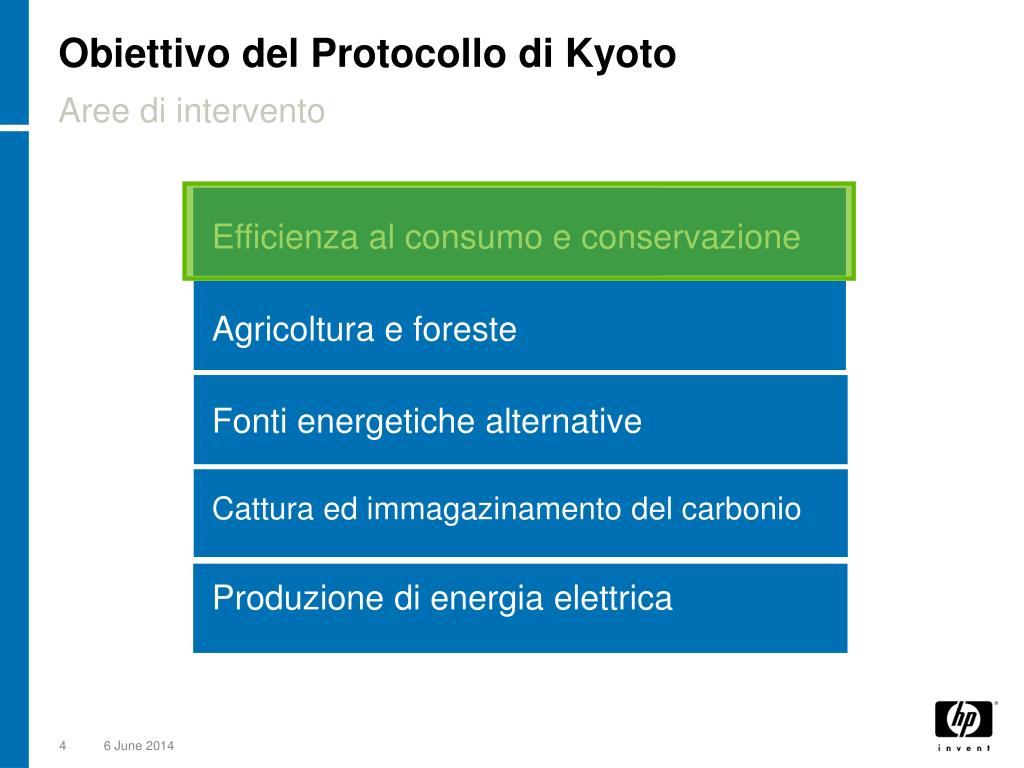 Obiettivo del Protocollo di Kyoto

Aree di intervento

Efficienza al consumo e conservazione

Agricoltura e foreste

Fonti energetiche alternative

Cattura ed immagazinamento del carbonio

Produzione di energia elettrica

4 6 June 2014

hp
invent